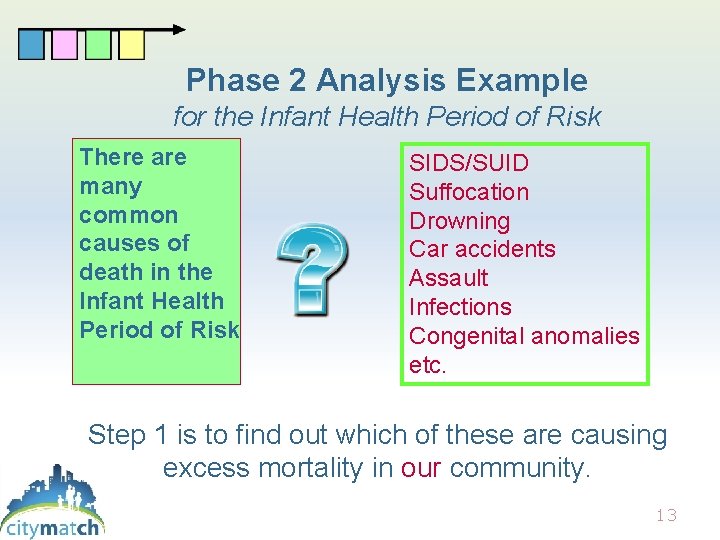 Phase 2 Analysis Example
for the Infant Health Period of Risk

There are many common causes of death in the Infant Health Period of Risk

?

SIDS/SUID
Suffocation
Drowning
Car accidents
Assault
Infections
Congenital anomalies
etc.

Step 1 is to find out which of these are causing excess mortality in our community.

citymatch

13